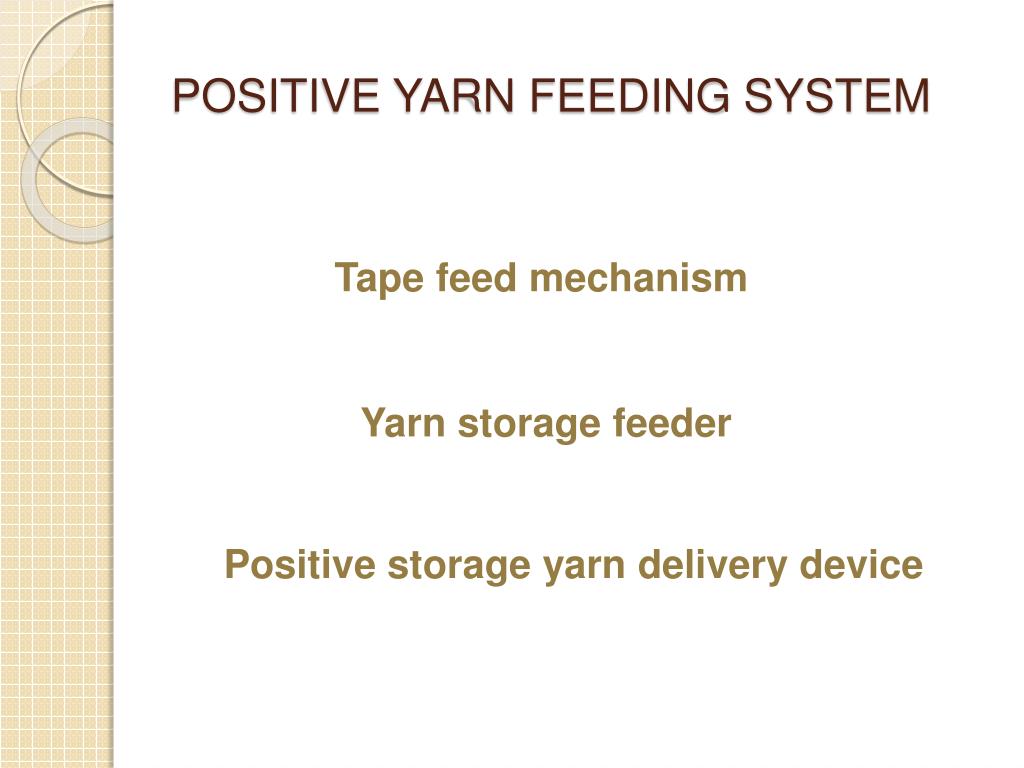 POSITIVE YARN FEEDING SYSTEM

Tape feed mechanism

Yarn storage feeder

Positive storage yarn delivery device